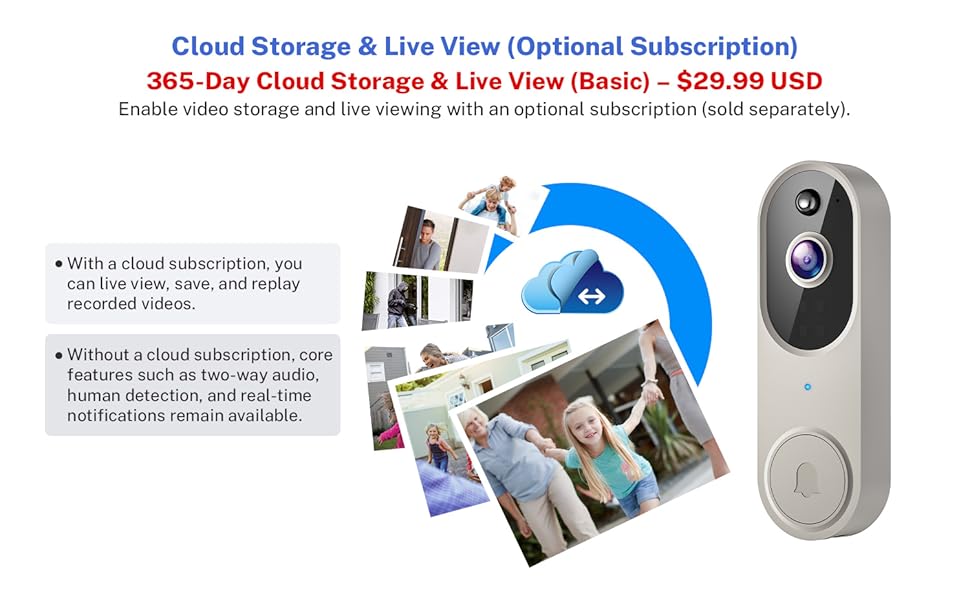 Cloud Storage & Live View (Optional Subscription)
365-Day Cloud Storage & Live View (Basic) – $29.99 USD
Enable video storage and live viewing with an optional subscription (sold separately).

• With a cloud subscription, you can live view, save, and replay recorded videos.

• Without a cloud subscription, core features such as two-way audio, human detection, and real-time notifications remain available.